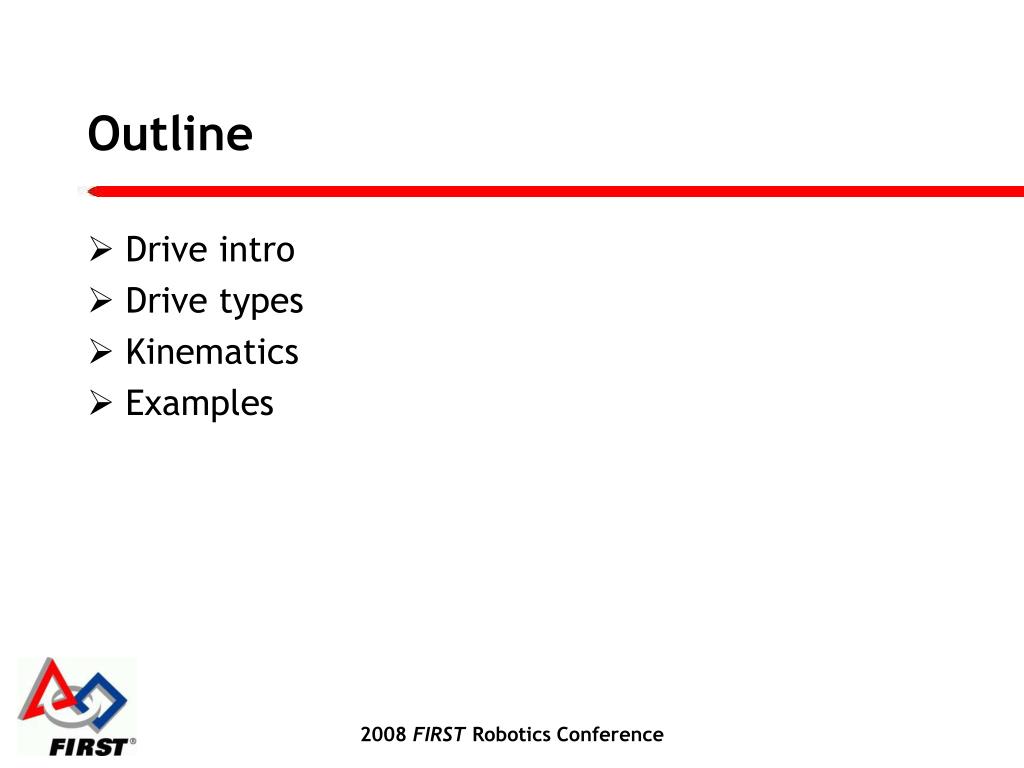 Outline

➢ Drive intro
➢ Drive types
➢ Kinematics
➢ Examples

FIRST®

2008 FIRST Robotics Conference